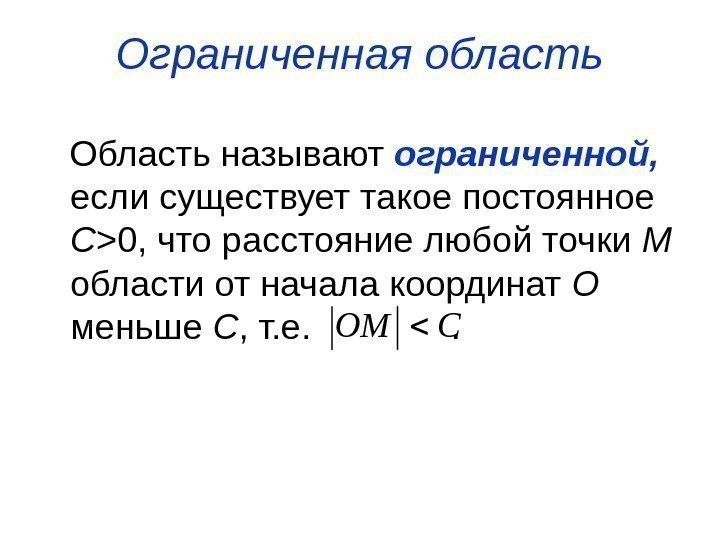 Ограниченная область

Область называют ограниченной, если существует такое постоянное $C>0$, что расстояние любой точки $M$ области от начала координат $O$ меньше $C$, т.е. $|OM| < C$.